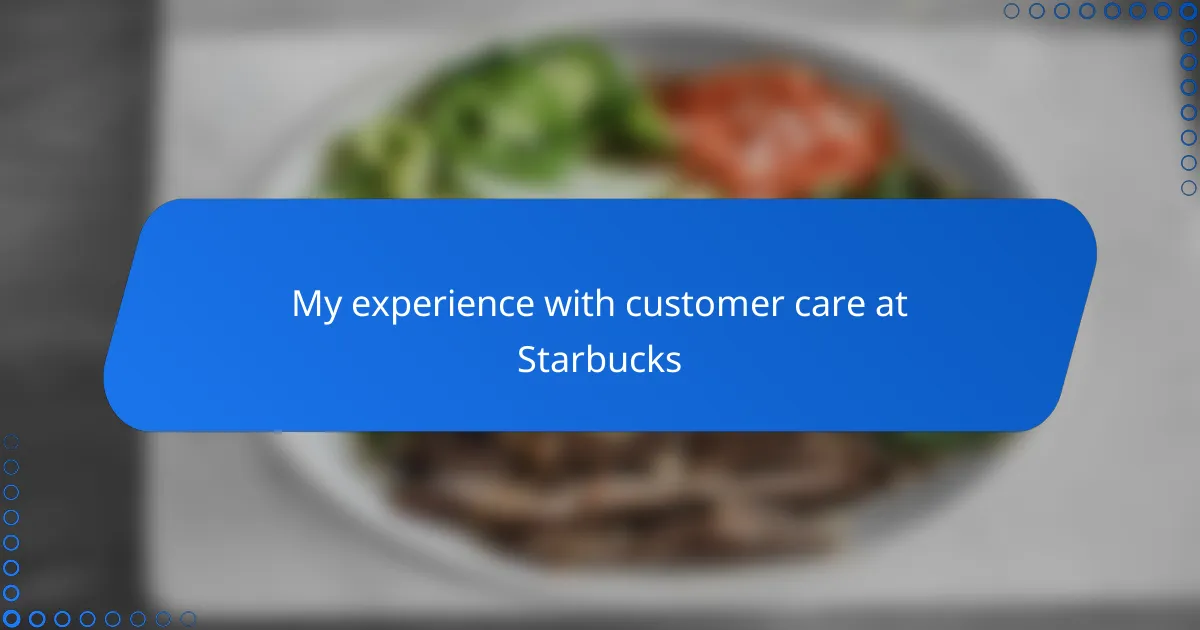 My experience with customer care at Starbucks